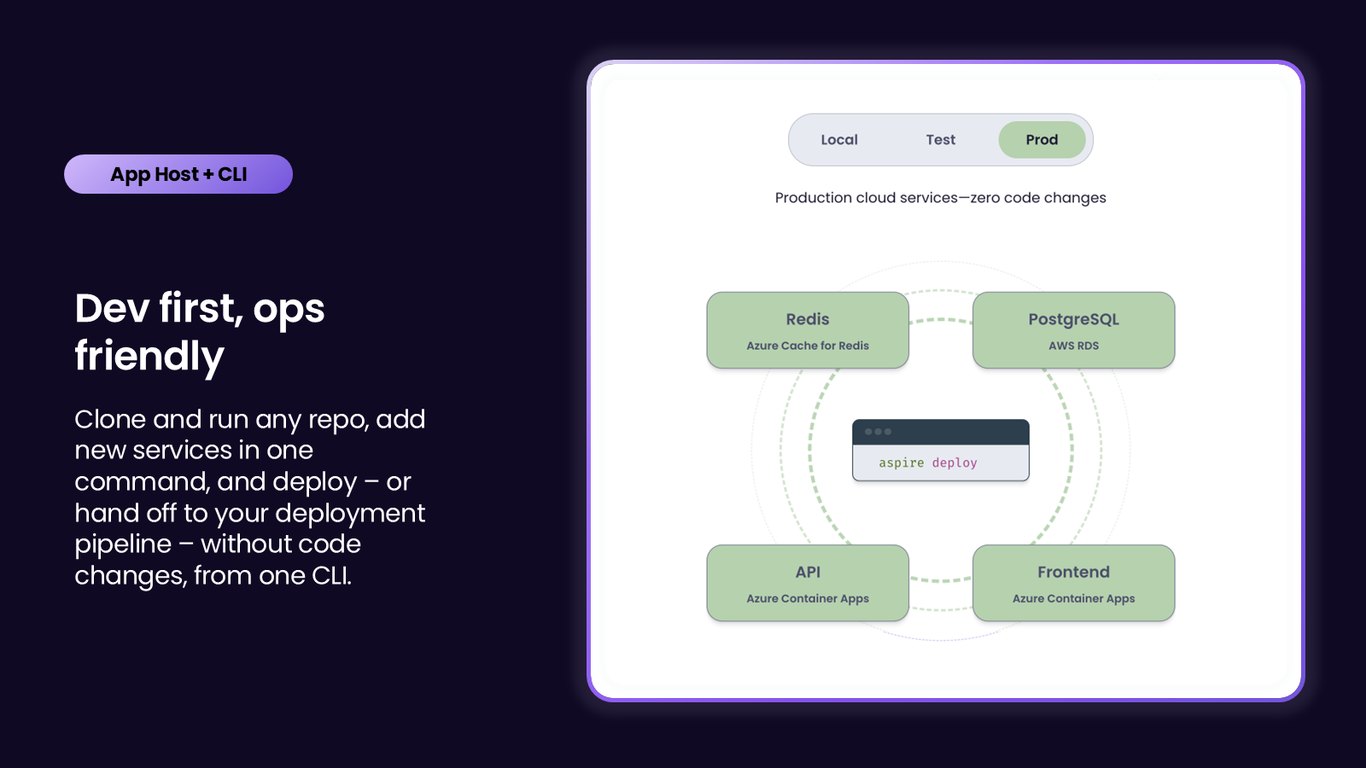 App Host + CLI

Dev first, ops friendly

Clone and run any repo, add new services in one command, and deploy – or hand off to your deployment pipeline – without code changes, from one CLI.

Local
Test
Prod

Production cloud services—zero code changes

Redis
Azure Cache for Redis

PostgreSQL
AWS RDS

aspire deploy

API
Azure Container Apps

Frontend
Azure Container Apps